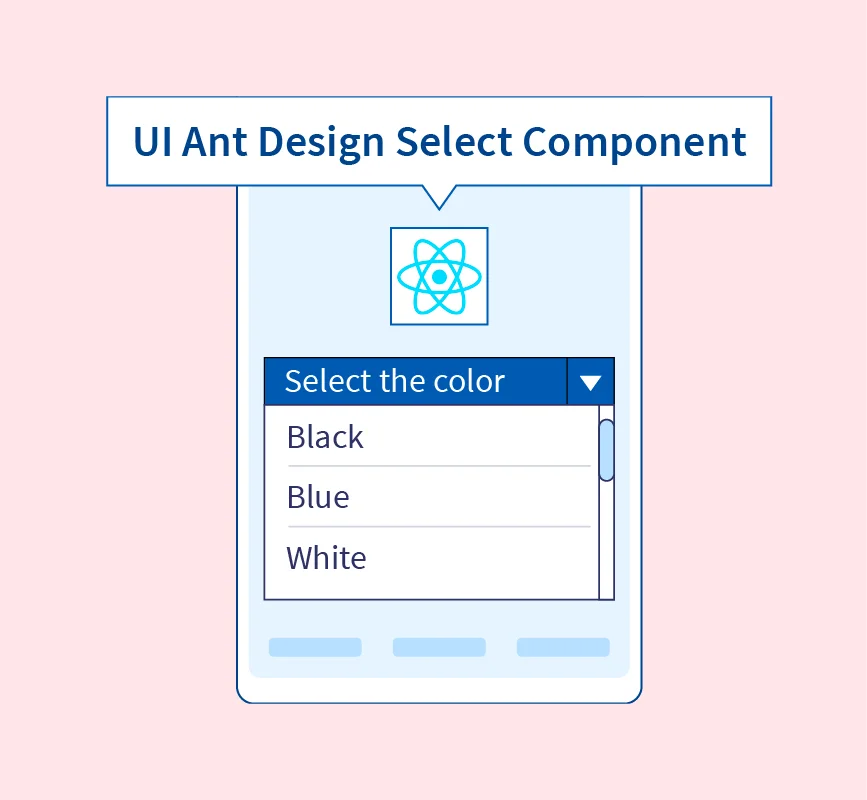 UI Ant Design Select Component

Select the color

Black

Blue

White